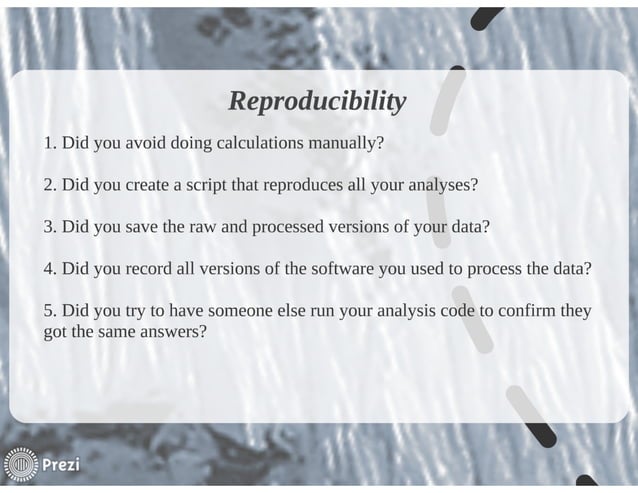 Reproducibility

1. Did you avoid doing calculations manually?

2. Did you create a script that reproduces all your analyses?

3. Did you save the raw and processed versions of your data?

4. Did you record all versions of the software you used to process the data?

5. Did you try to have someone else run your analysis code to confirm they got the same answers?

Prezi